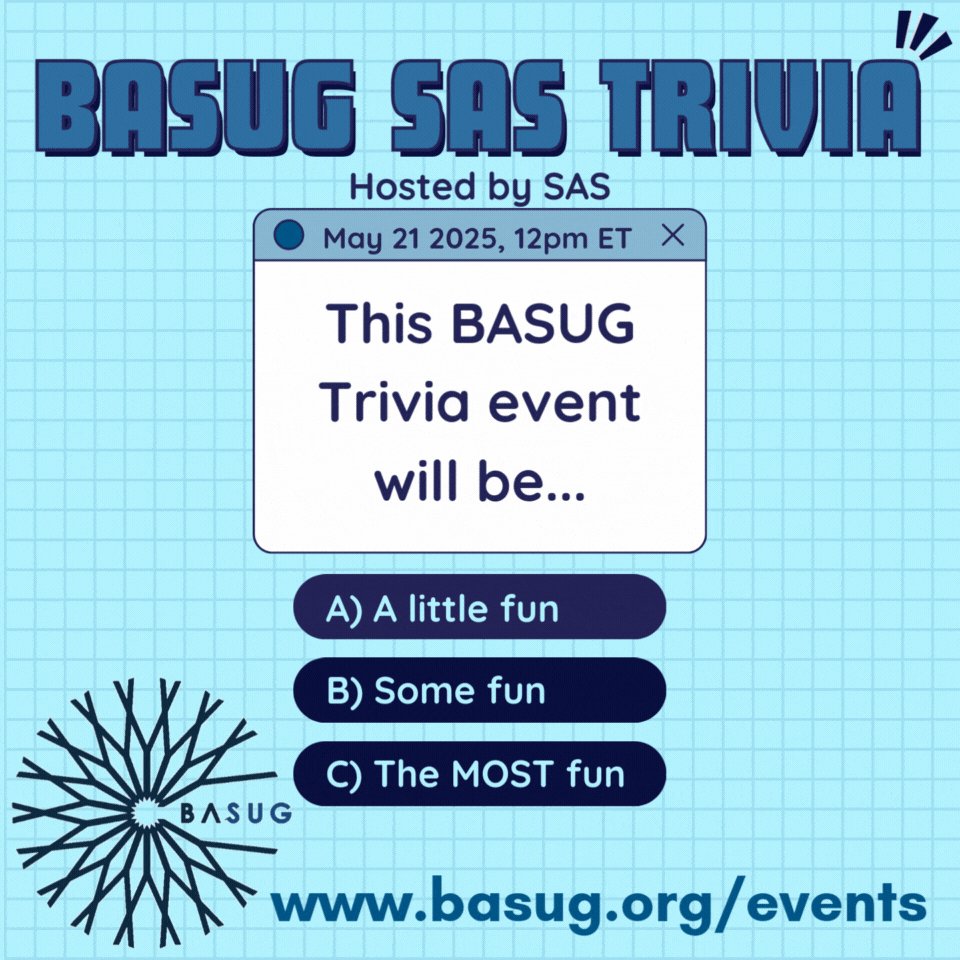 BASUG SAS TRIVIA

Hosted by SAS

May 21 2025, 12pm ET

This BASUG Trivia event will be...

A) A little fun

B) Some fun

C) The MOST fun

BASUG

www.basug.org/events